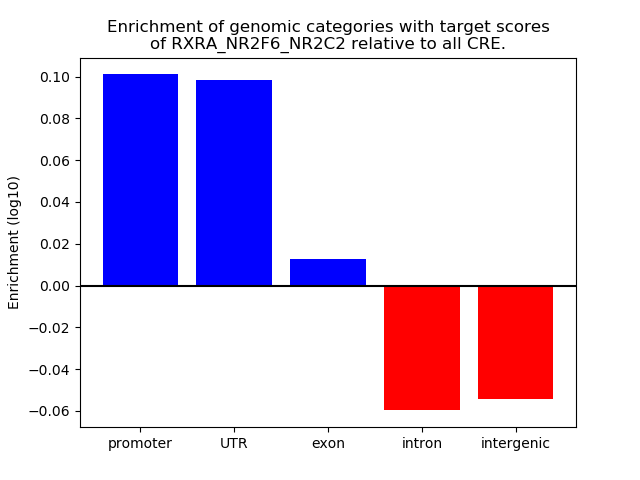 Enrichment of genomic categories with target scores of RXRA_NR2F6_NR2C2 relative to all CRE.

Enrichment (log10)

0.10
0.08
0.06
0.04
0.02
0.00
−0.02
−0.04
−0.06

promoter
UTR
exon
intron
intergenic